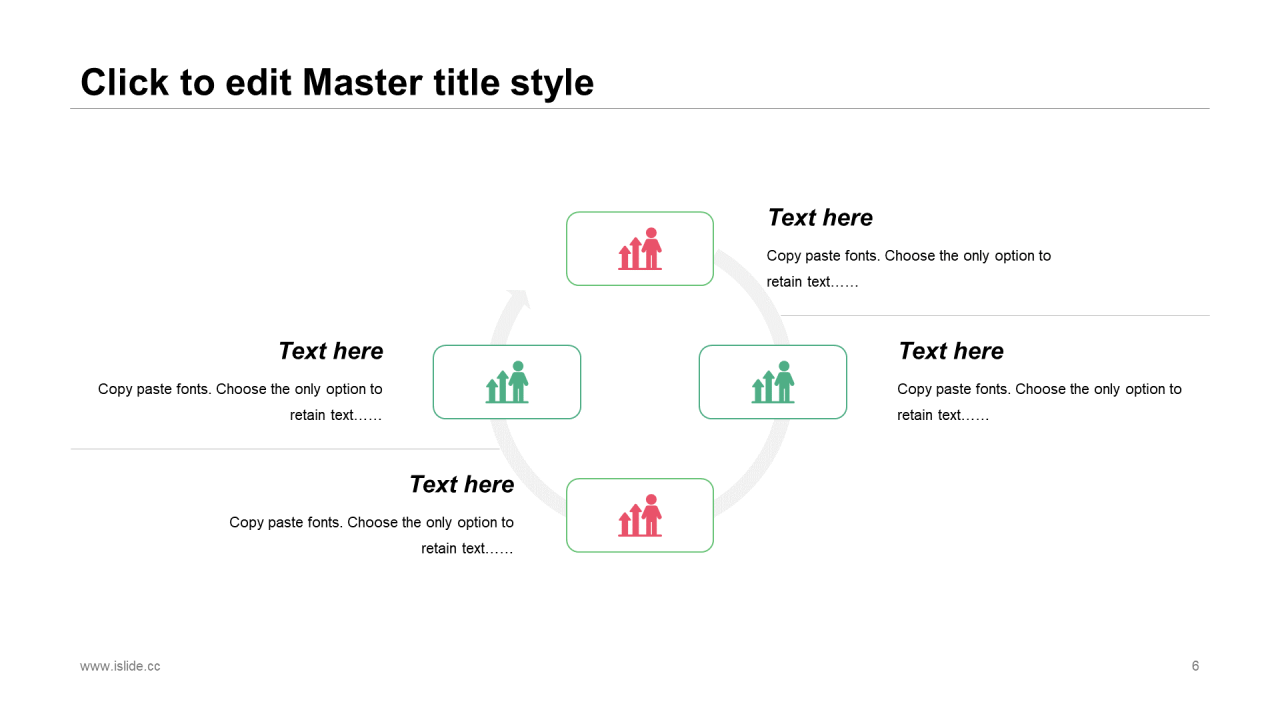 Click to edit Master title style

Text here

Copy paste fonts. Choose the only option to retain text……

Text here

Copy paste fonts. Choose the only option to retain text……

Text here

Copy paste fonts. Choose the only option to retain text……

Text here

Copy paste fonts. Choose the only option to retain text……

www.islide.cc

6